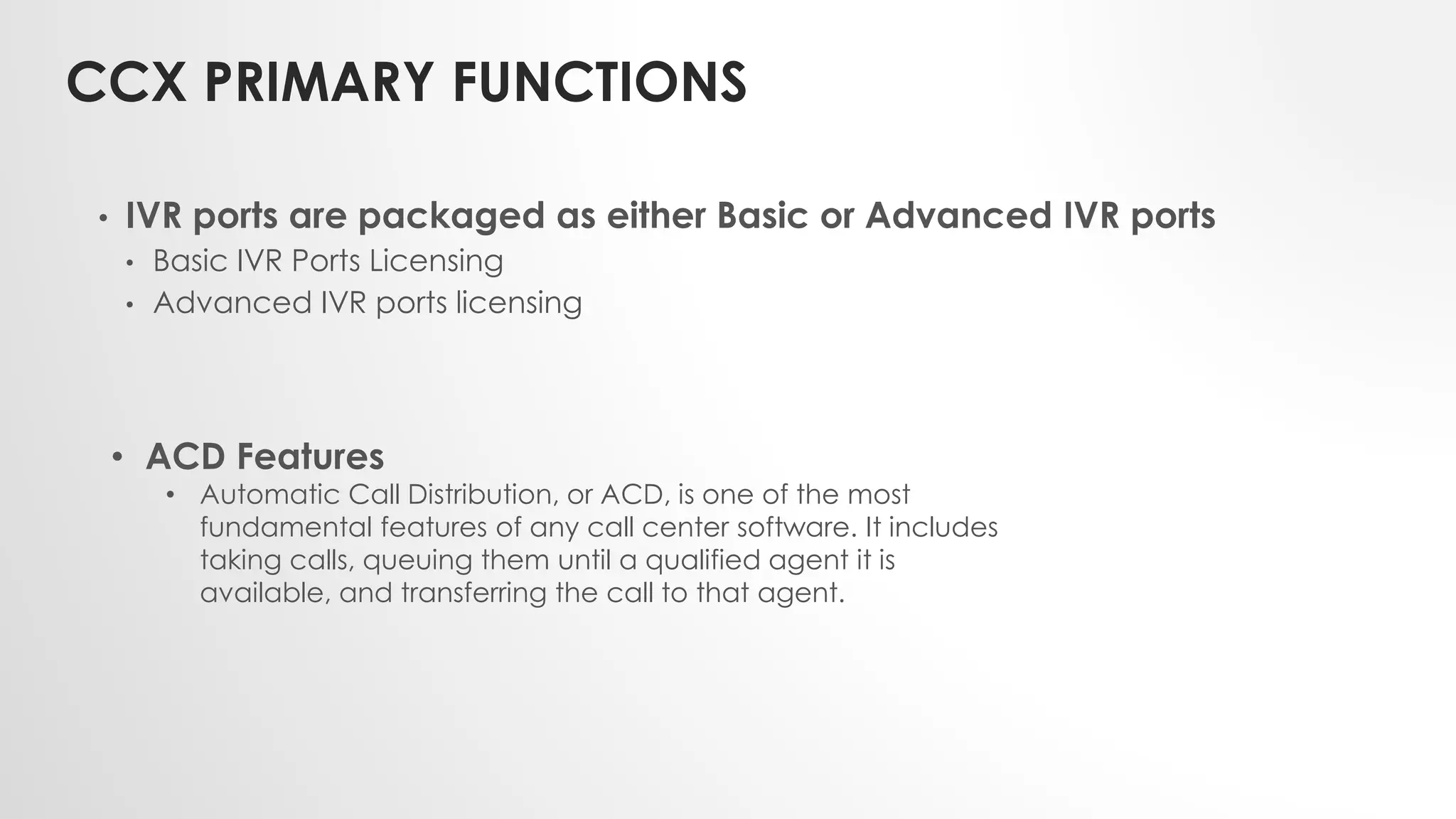 CCX PRIMARY FUNCTIONS

• IVR ports are packaged as either Basic or Advanced IVR ports
  • Basic IVR Ports Licensing
  • Advanced IVR ports licensing

• ACD Features
  • Automatic Call Distribution, or ACD, is one of the most fundamental features of any call center software. It includes taking calls, queuing them until a qualified agent it is available, and transferring the call to that agent.